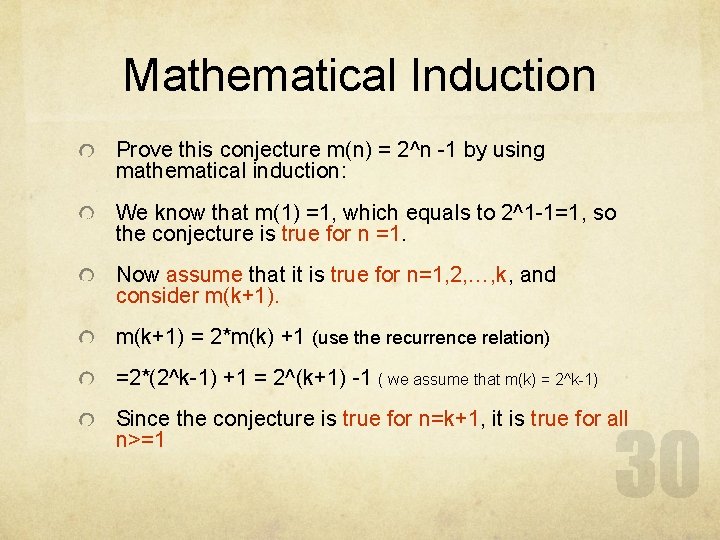 Mathematical Induction

Prove this conjecture m(n) = 2^n -1 by using mathematical induction:

We know that m(1) =1, which equals to 2^1-1=1, so the conjecture is true for n =1.

Now assume that it is true for n=1,2,…,k, and consider m(k+1).

m(k+1) = 2*m(k) +1 (use the recurrence relation)

=2*(2^k-1) +1 = 2^(k+1) -1 ( we assume that m(k) = 2^k-1)

Since the conjecture is true for n=k+1, it is true for all n>=1

30